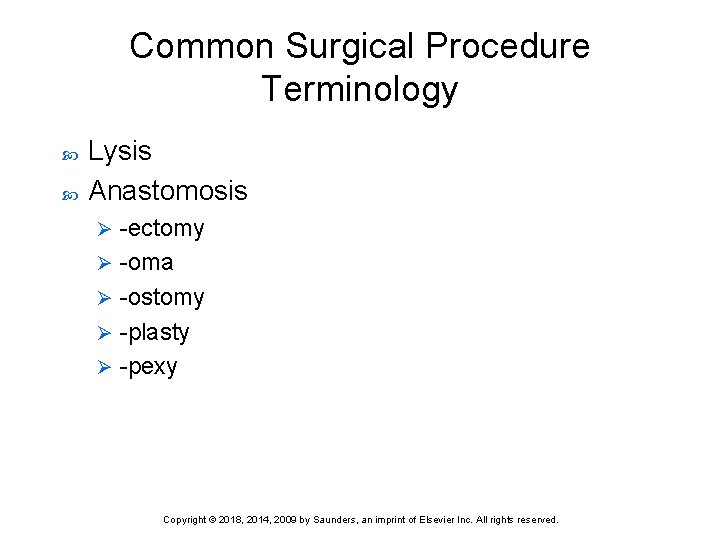 Common Surgical Procedure Terminology

Lysis
Anastomosis
-ectomy
-oma
-ostomy
-plasty
-pexy

Copyright © 2018, 2014, 2009 by Saunders, an imprint of Elsevier Inc. All rights reserved.